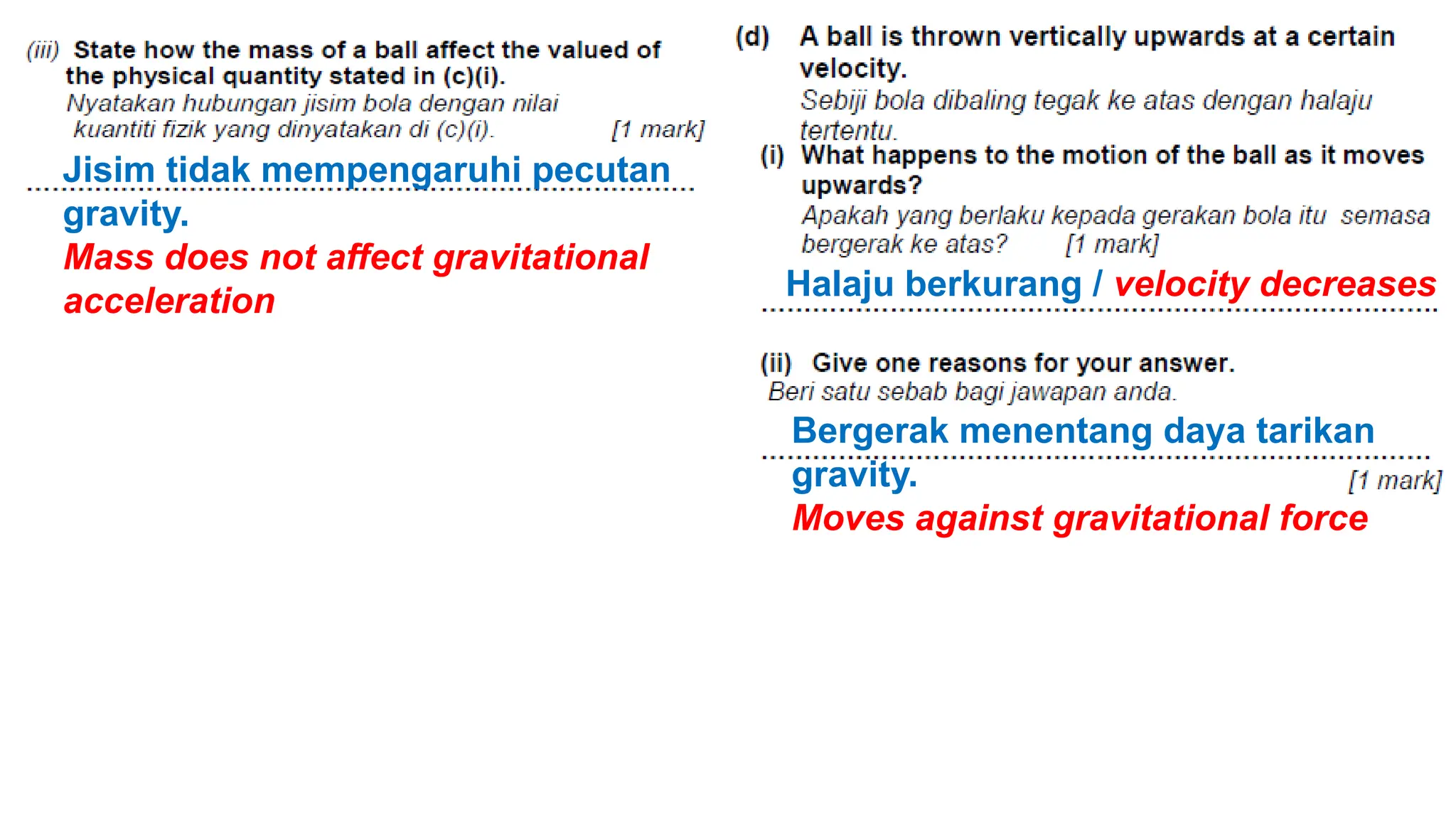 (iii) State how the mass of a ball affect the valued of the physical quantity stated in (c)(i).
Nyatakan hubungan jisim bola dengan nilai kuantiti fizik yang dinyatakan di (c)(i). [1 mark]

Jisim tidak mempengaruhi pecutan gravity.
Mass does not affect gravitational acceleration

(d) A ball is thrown vertically upwards at a certain velocity.
Sebiji bola dibaling tegak ke atas dengan halaju tertentu.

(i) What happens to the motion of the ball as it moves upwards?
Apakah yang berlaku kepada gerakan bola itu semasa bergerak ke atas? [1 mark]

Halaju berkurang / velocity decreases

(ii) Give one reasons for your answer.
Beri satu sebab bagi jawapan anda.

Bergerak menentang daya tarikan gravity. [1 mark]
Moves against gravitational force